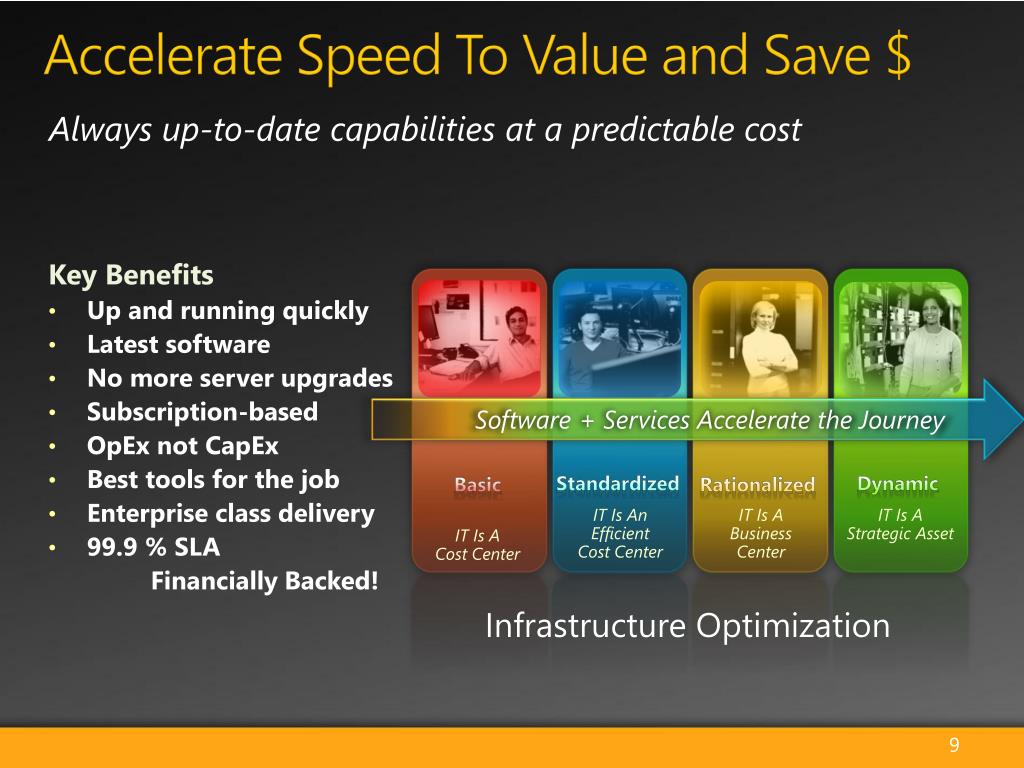 Accelerate Speed To Value and Save $

Always up-to-date capabilities at a predictable cost

Key Benefits
• Up and running quickly
• Latest software
• No more server upgrades
• Subscription-based
• OpEx not CapEx
• Best tools for the job
• Enterprise class delivery
• 99.9 % SLA
Financially Backed!

Software + Services Accelerate the Journey

Basic
IT Is A Cost Center

Standardized
IT Is An Efficient Cost Center

Rationalized
IT Is A Business Center

Dynamic
IT Is A Strategic Asset

Infrastructure Optimization

9